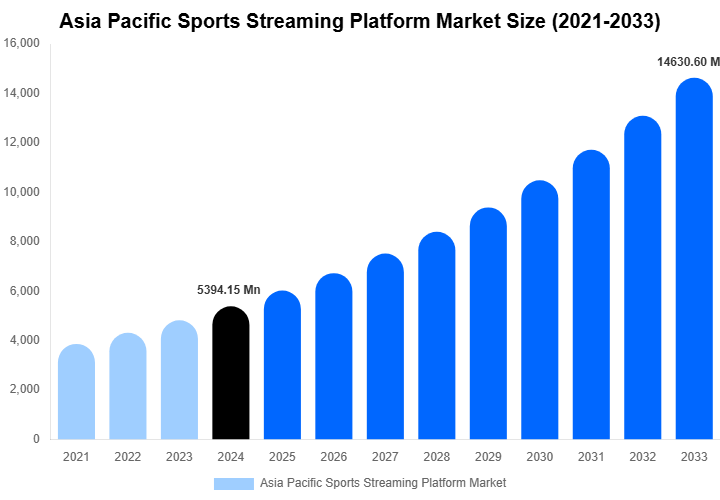 Asia Pacific Sports Streaming Platform Market Size (2021-2033)

16,000
14,000
12,000
10,000
8,000
6,000
4,000
2,000
0

5394.15 Mn
14630.60 M

2021 2022 2023 2024 2025 2026 2027 2028 2029 2030 2031 2032 2033

Asia Pacific Sports Streaming Platform Market